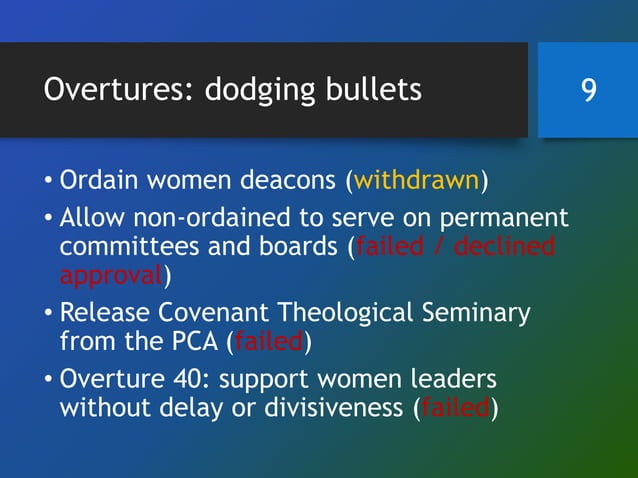 Overtures: dodging bullets

9

• Ordain women deacons (withdrawn)
• Allow non-ordained to serve on permanent committees and boards (failed / declined approval)
• Release Covenant Theological Seminary from the PCA (failed)
• Overture 40: support women leaders without delay or divisiveness (failed)